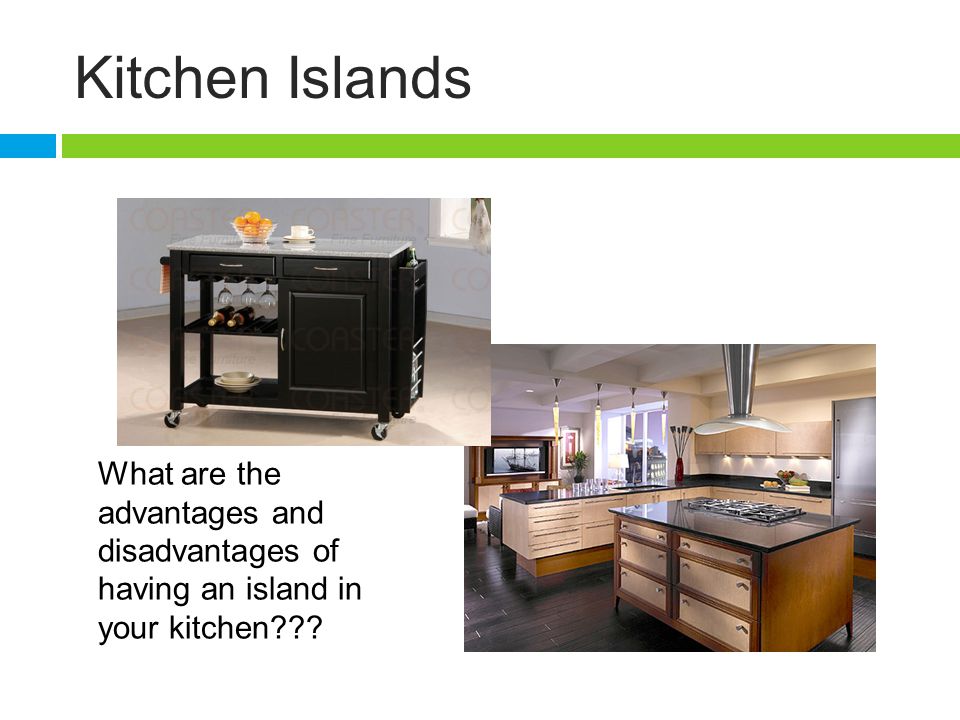 Kitchen Islands

COASTER

What are the advantages and disadvantages of having an island in your kitchen???